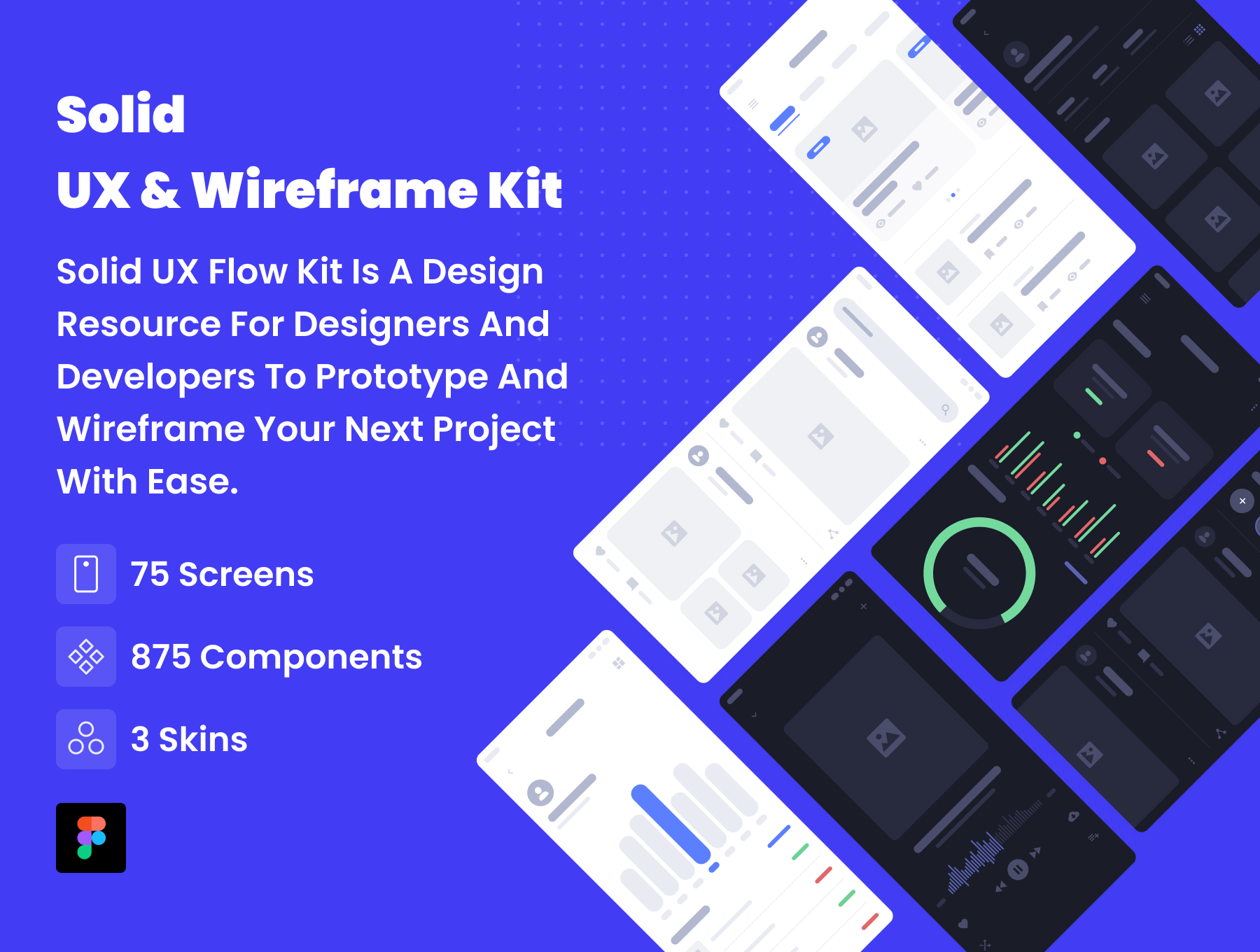 Solid
UX & Wireframe Kit

Solid UX Flow Kit Is A Design Resource For Designers And Developers To Prototype And Wireframe Your Next Project With Ease.

75 Screens

875 Components

3 Skins